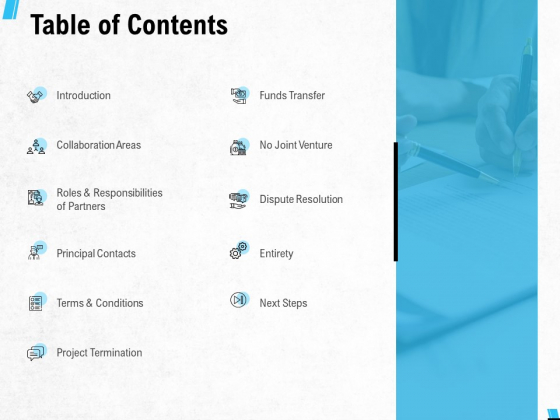 Table of Contents

Introduction

Collaboration Areas

Roles & Responsibilities of Partners

Principal Contacts

Terms & Conditions

Project Termination

Funds Transfer

No Joint Venture

Dispute Resolution

Entirety

Next Steps